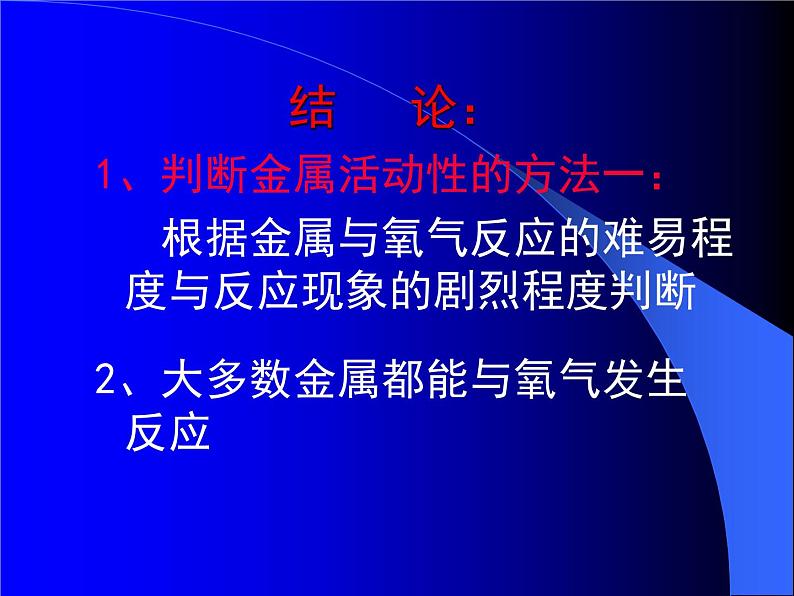 结　论：

1、判断金属活动性的方法一：

根据金属与氧气反应的难易程度与反应现象的剧烈程度判断

2、大多数金属都能与氧气发生反应